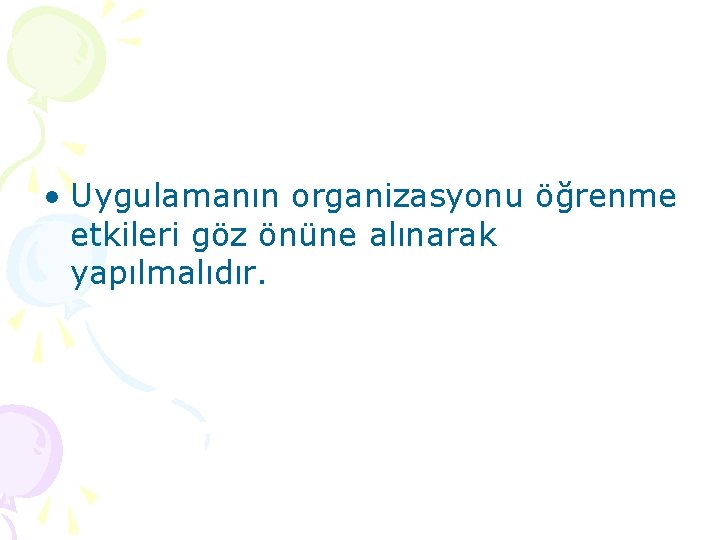 • Uygulamanın organizasyonu öğrenme etkileri göz önüne alınarak yapılmalıdır.